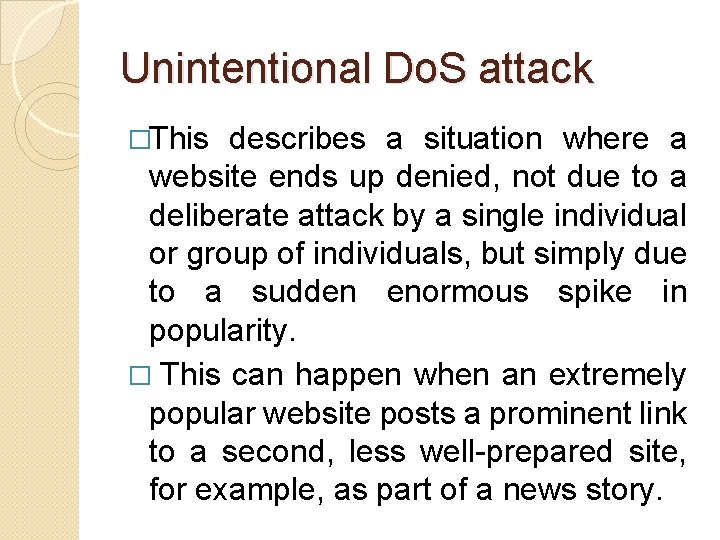 Unintentional DoS attack

□This describes a situation where a website ends up denied, not due to a deliberate attack by a single individual or group of individuals, but simply due to a sudden enormous spike in popularity.

□ This can happen when an extremely popular website posts a prominent link to a second, less well-prepared site, for example, as part of a news story.